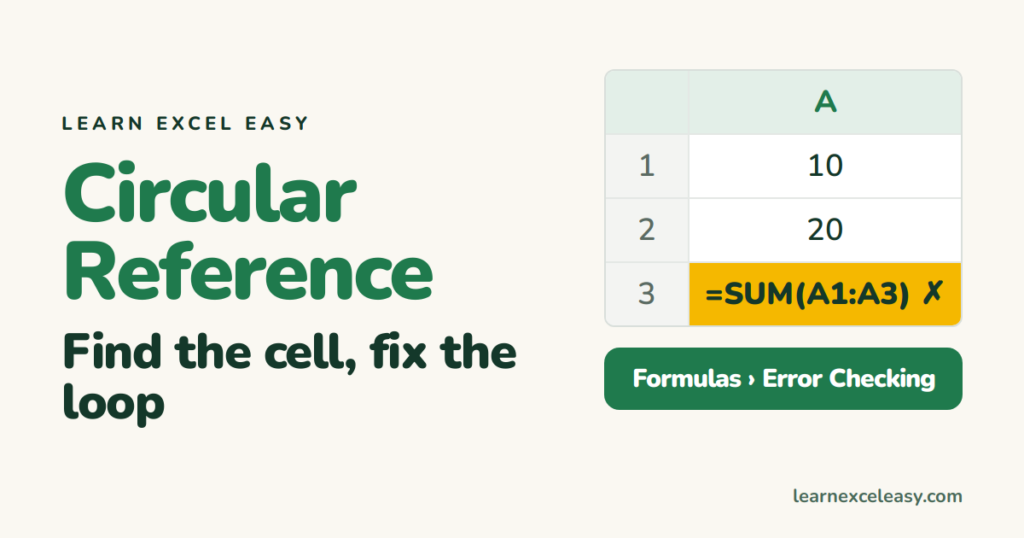 LEARN EXCEL EASY

Circular Reference

Find the cell, fix the loop

|   | A |
|---|---|
| 1 | 10 |
| 2 | 20 |
| 3 | =SUM(A1:A3) ✗ |

Formulas › Error Checking

learnexceleasy.com